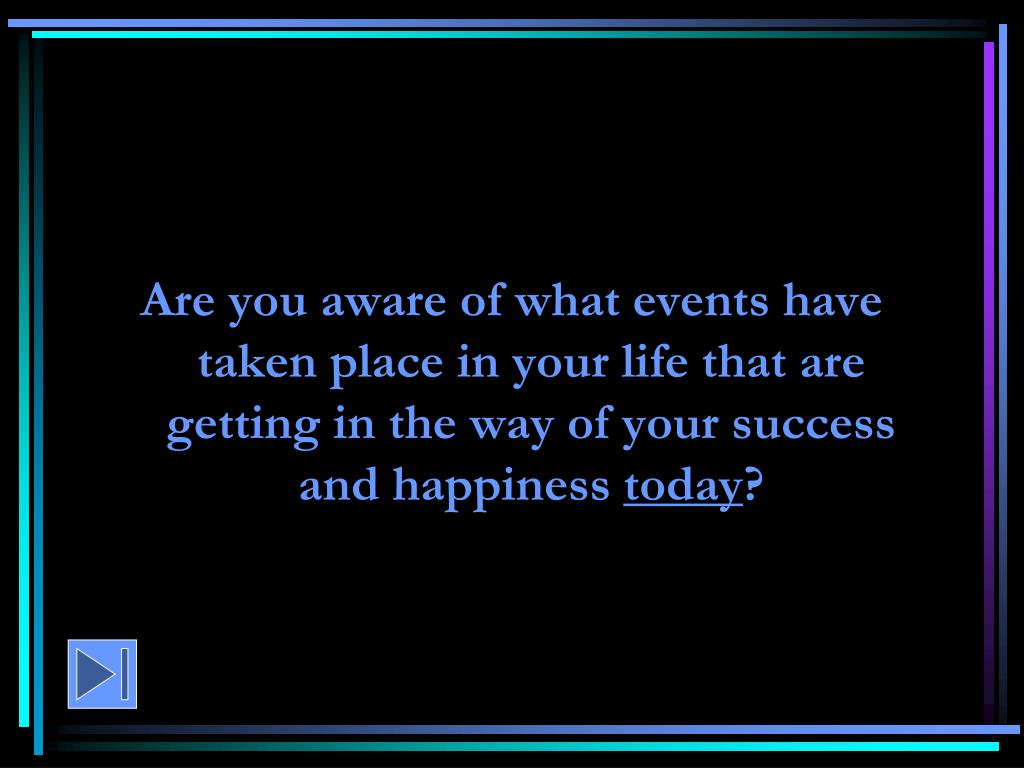 Are you aware of what events have taken place in your life that are getting in the way of your success and happiness today?